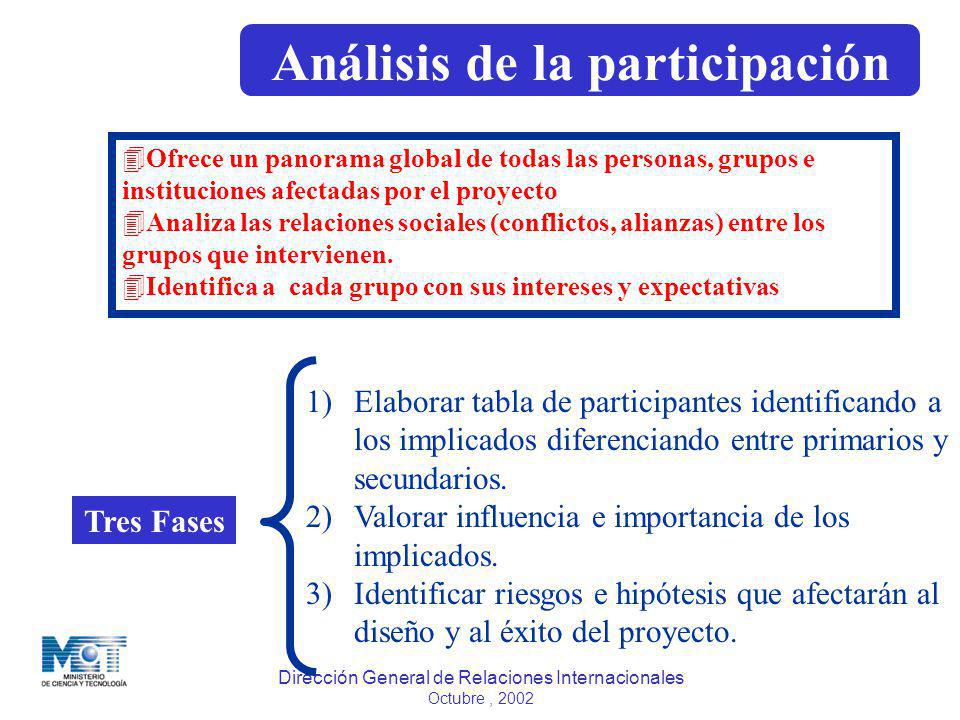 Análisis de la participación

Ofrece un panorama global de todas las personas, grupos e instituciones afectadas por el proyecto
Analiza las relaciones sociales (conflictos, alianzas) entre los grupos que intervienen.
Identifica a cada grupo con sus intereses y expectativas

Tres Fases

1) Elaborar tabla de participantes identificando a los implicados diferenciando entre primarios y secundarios.
2) Valorar influencia e importancia de los implicados.
3) Identificar riesgos e hipótesis que afectarán al diseño y al éxito del proyecto.

MCT
MINISTERIO DE CIENCIA Y TECNOLOGÍA

Dirección General de Relaciones Internacionales
Octubre , 2002